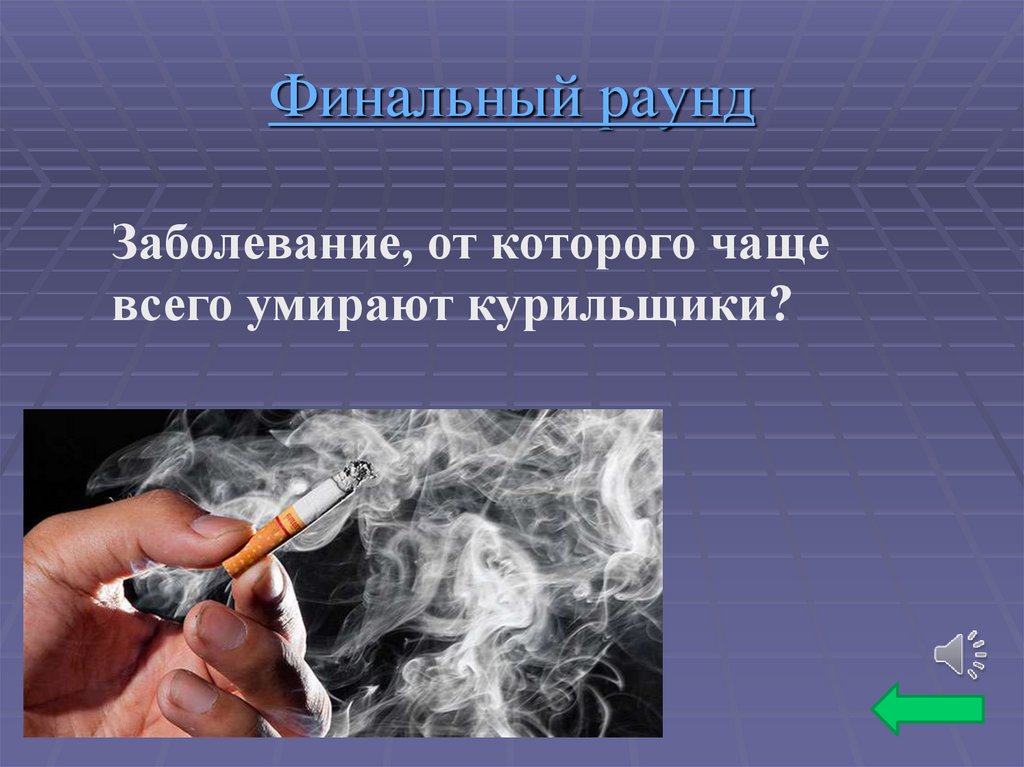 Финальный раунд

Заболевание, от которого чаще всего умирают курильщики?